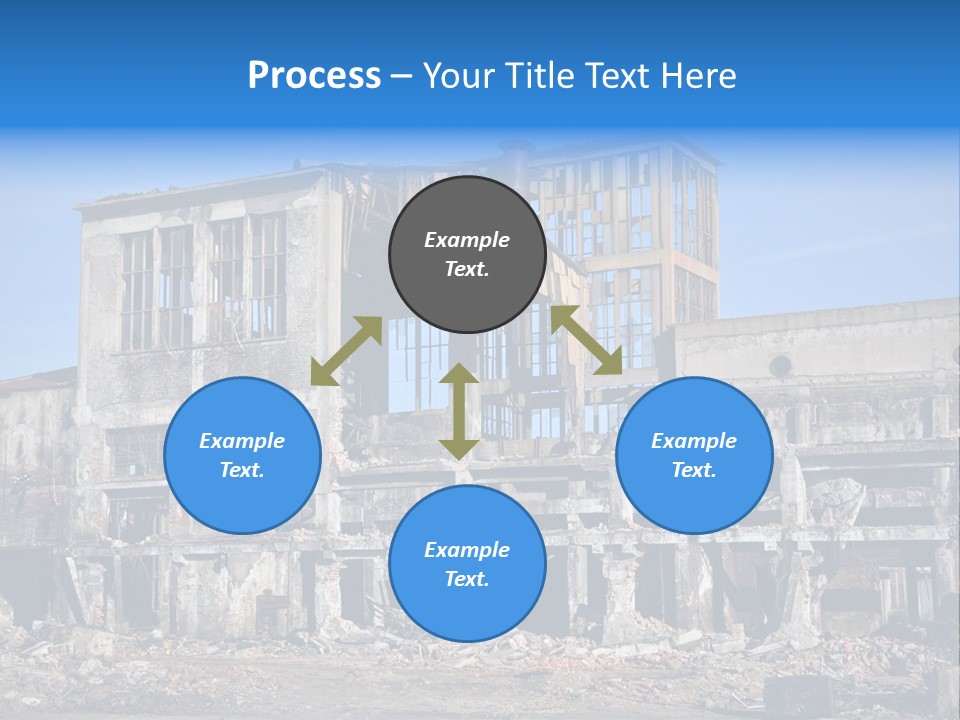 Process – Your Title Text Here

Example Text.

Example Text.

Example Text.

Example Text.